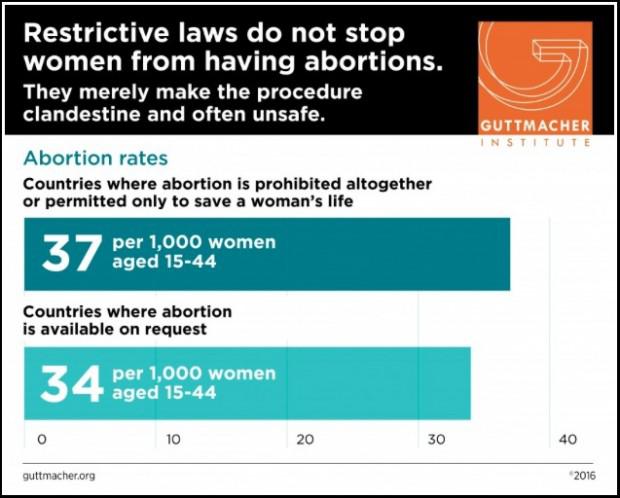 Restrictive laws do not stop women from having abortions.
They merely make the procedure clandestine and often unsafe.

GUTTMACHER
INSTITUTE

Abortion rates

Countries where abortion is prohibited altogether or permitted only to save a woman's life

37 per 1,000 women aged 15-44

Countries where abortion is available on request

34 per 1,000 women aged 15-44

0 10 20 30 40

guttmacher.org

©2016